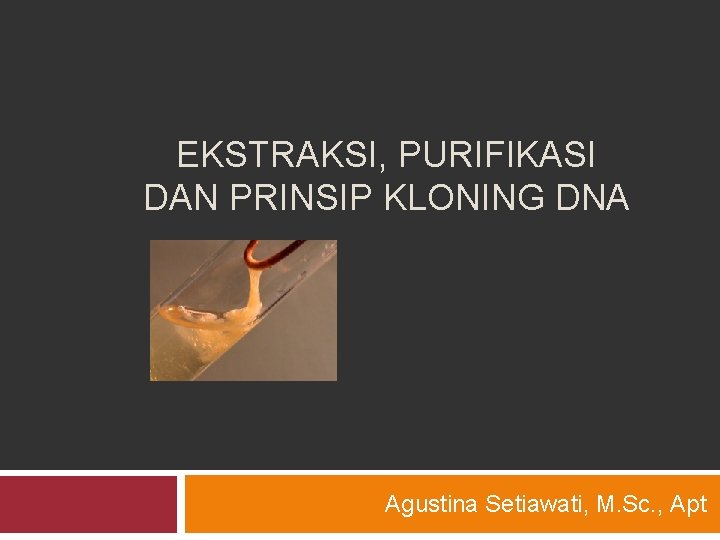 EKSTRAKSI, PURIFIKASI DAN PRINSIP KLONING DNA

Agustina Setiawati, M.Sc., Apt